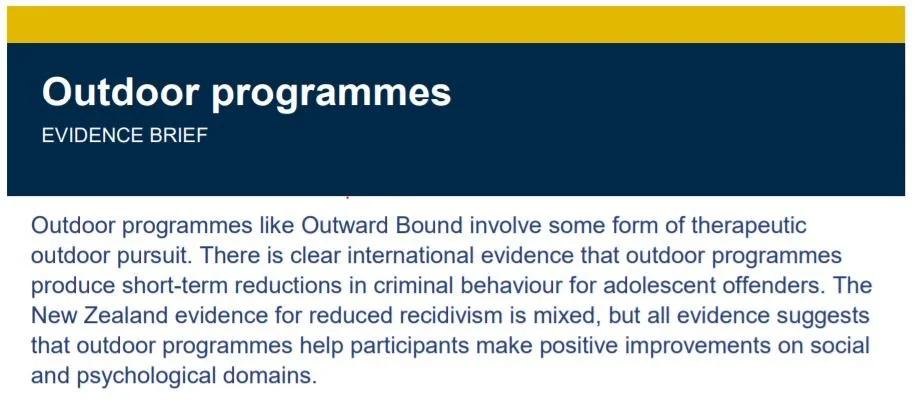 Outdoor programmes
EVIDENCE BRIEF

Outdoor programmes like Outward Bound involve some form of therapeutic outdoor pursuit. There is clear international evidence that outdoor programmes produce short-term reductions in criminal behaviour for adolescent offenders. The New Zealand evidence for reduced recidivism is mixed, but all evidence suggests that outdoor programmes help participants make positive improvements on social and psychological domains.